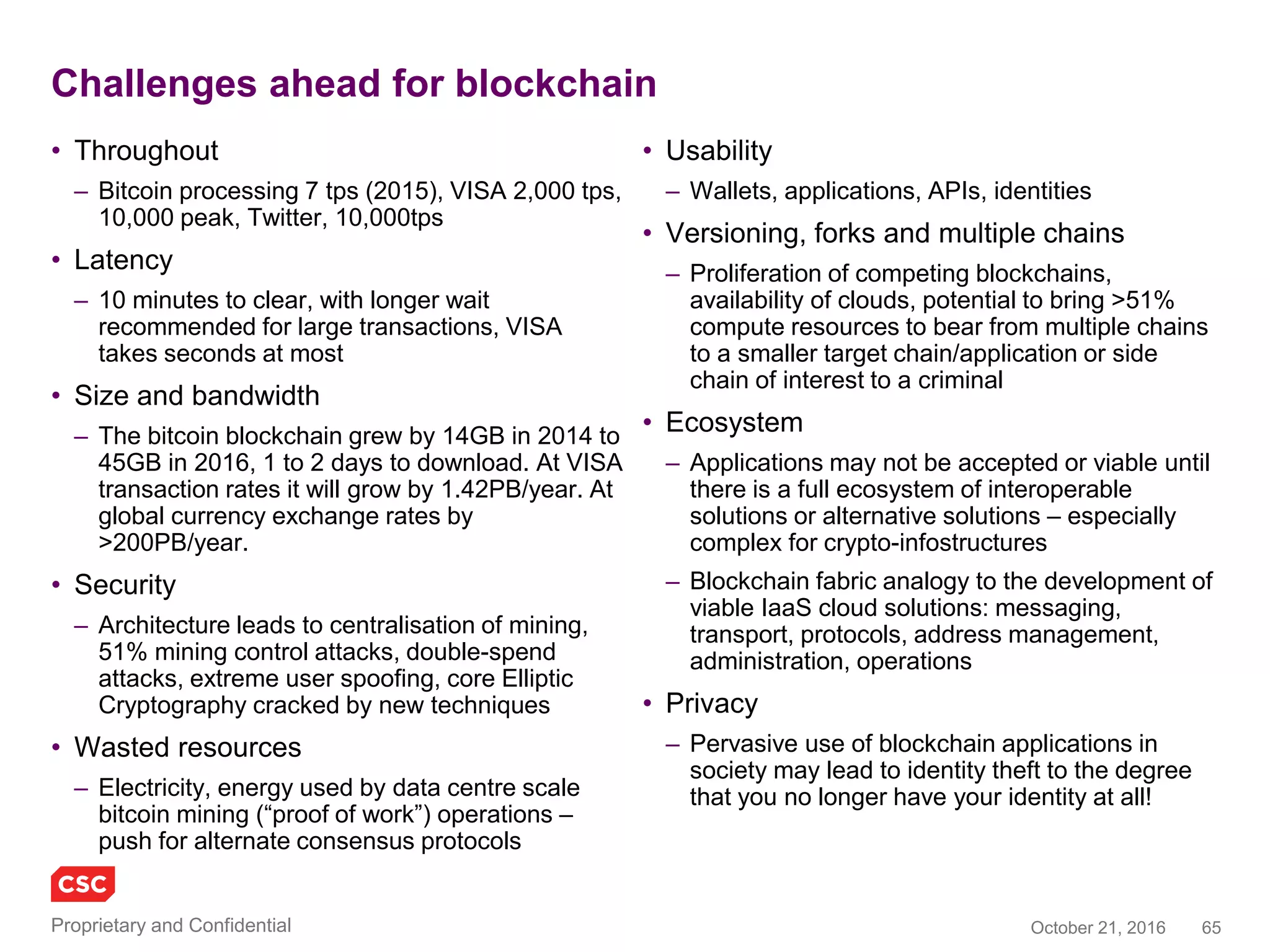 Challenges ahead for blockchain

• Throughout
– Bitcoin processing 7 tps (2015), VISA 2,000 tps, 10,000 peak, Twitter, 10,000tps

• Latency
– 10 minutes to clear, with longer wait recommended for large transactions, VISA takes seconds at most

• Size and bandwidth
– The bitcoin blockchain grew by 14GB in 2014 to 45GB in 2016, 1 to 2 days to download. At VISA transaction rates it will grow by 1.42PB/year. At global currency exchange rates by >200PB/year.

• Security
– Architecture leads to centralisation of mining, 51% mining control attacks, double-spend attacks, extreme user spoofing, core Elliptic Cryptography cracked by new techniques

• Wasted resources
– Electricity, energy used by data centre scale bitcoin mining (“proof of work”) operations – push for alternate consensus protocols

• Usability
– Wallets, applications, APIs, identities

• Versioning, forks and multiple chains
– Proliferation of competing blockchains, availability of clouds, potential to bring >51% compute resources to bear from multiple chains to a smaller target chain/application or side chain of interest to a criminal

• Ecosystem
– Applications may not be accepted or viable until there is a full ecosystem of interoperable solutions or alternative solutions – especially complex for crypto-infostructures
– Blockchain fabric analogy to the development of viable IaaS cloud solutions: messaging, transport, protocols, address management, administration, operations

• Privacy
– Pervasive use of blockchain applications in society may lead to identity theft to the degree that you no longer have your identity at all!

CSC
Proprietary and Confidential
October 21, 2016 65